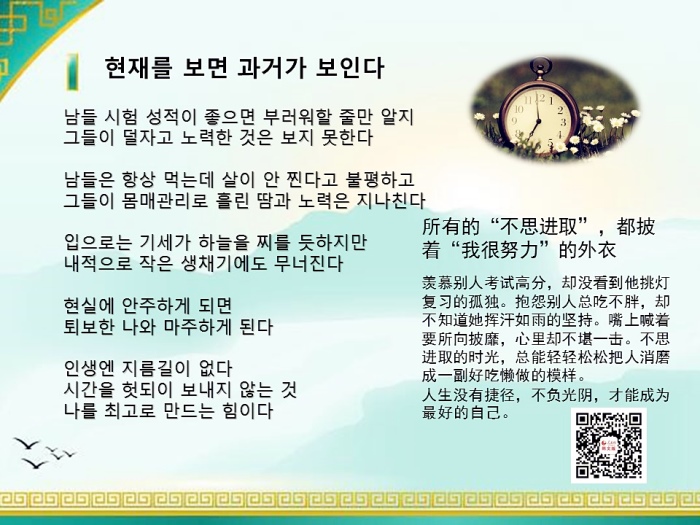 현재를 보면 과거가 보인다

남들 시험 성적이 좋으면 부러워할 줄만 알지
그들이 덜자고 노력한 것은 보지 못한다

남들은 항상 먹는데 살이 안 찐다고 불평하고
그들이 몸매관리로 흘린 땀과 노력은 지나친다

입으로는 기세가 하늘을 찌를 듯하지만
내적으로 작은 생채기에도 무너진다

현실에 안주하게 되면
퇴보한 나와 마주하게 된다

인생엔 지름길이 없다
시간을 헛되이 보내지 않는 것
나를 최고로 만드는 힘이다

所有的“不思进取”，都披着“我很努力”的外衣

羡慕别人考试高分，却没看到他挑灯复习的孤独。抱怨别人总吃不胖，却不知道她挥汗如雨的坚持。嘴上喊着要所向披靡，心里却不堪一击。不思进取的时光，总能轻轻松松把人消磨成一副好吃懒做的模样。
人生没有捷径，不负光阴，才能成为最好的自己。